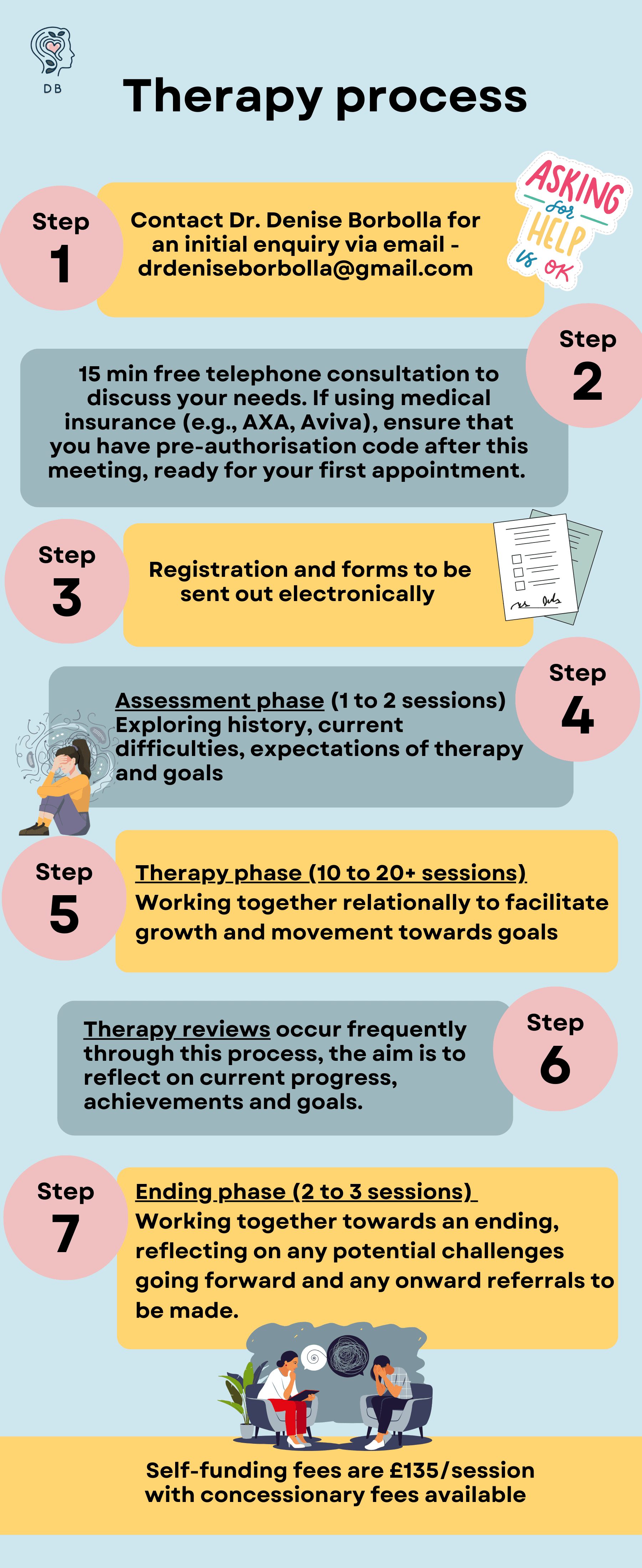 DB

Therapy process

Step 1

Contact Dr. Denise Borbolla for an initial enquiry via email - drdeniseborbolla@gmail.com

ASKING for HELP is OK

Step 2

15 min free telephone consultation to discuss your needs. If using medical insurance (e.g., AXA, Aviva), ensure that you have pre-authorisation code after this meeting, ready for your first appointment.

Step 3

Registration and forms to be sent out electronically

Step 4

Assessment phase (1 to 2 sessions) Exploring history, current difficulties, expectations of therapy and goals

Step 5

Therapy phase (10 to 20+ sessions) Working together relationally to facilitate growth and movement towards goals

Step 6

Therapy reviews occur frequently through this process, the aim is to reflect on current progress, achievements and goals.

Step 7

Ending phase (2 to 3 sessions) Working together towards an ending, reflecting on any potential challenges going forward and any onward referrals to be made.

Self-funding fees are £135/session with concessionary fees available